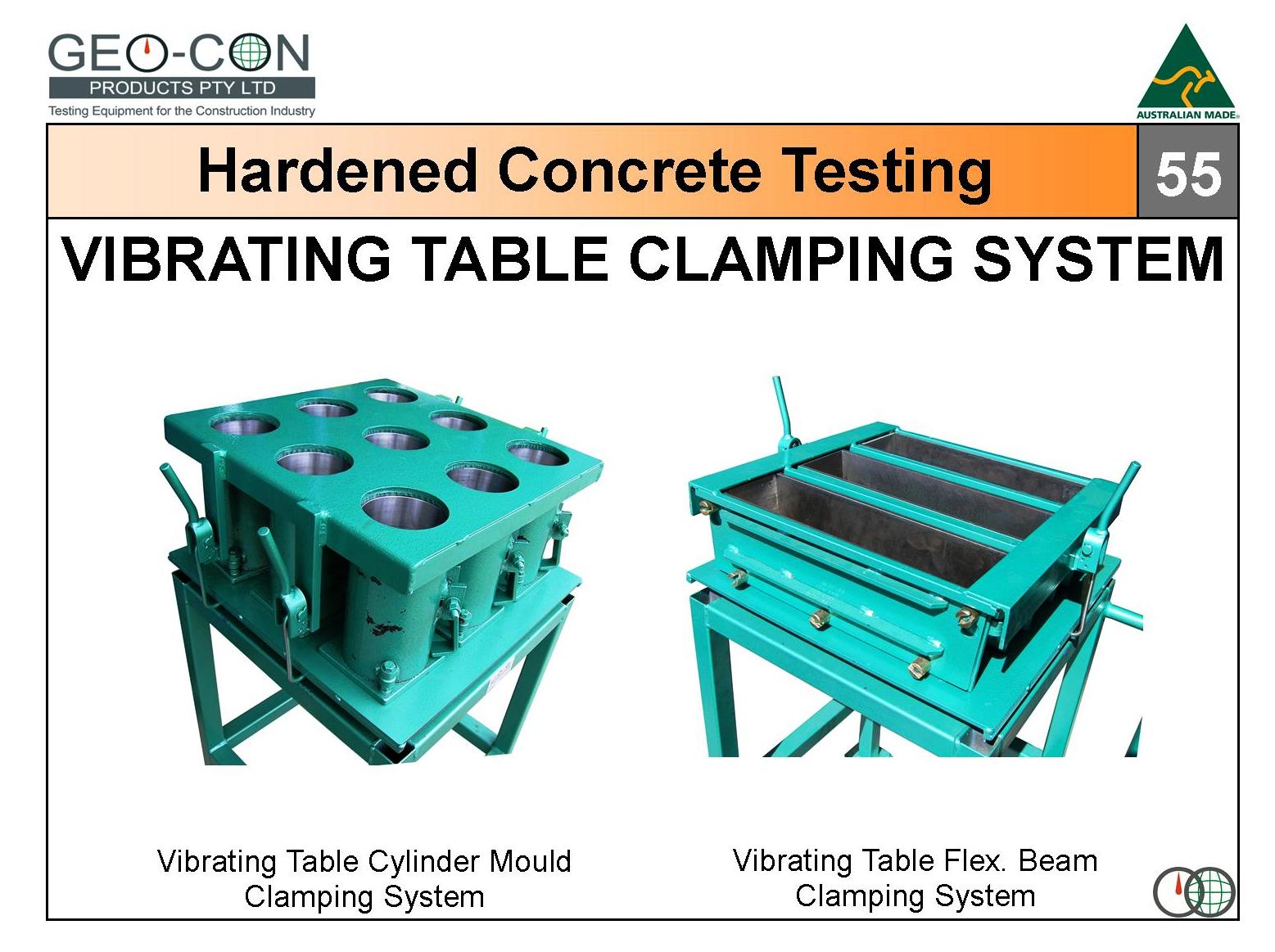 GEO-CON
PRODUCTS PTY LTD
Testing Equipment for the Construction Industry

AUSTRALIAN MADE

Hardened Concrete Testing

55

VIBRATING TABLE CLAMPING SYSTEM

Vibrating Table Cylinder Mould Clamping System

Vibrating Table Flex. Beam Clamping System